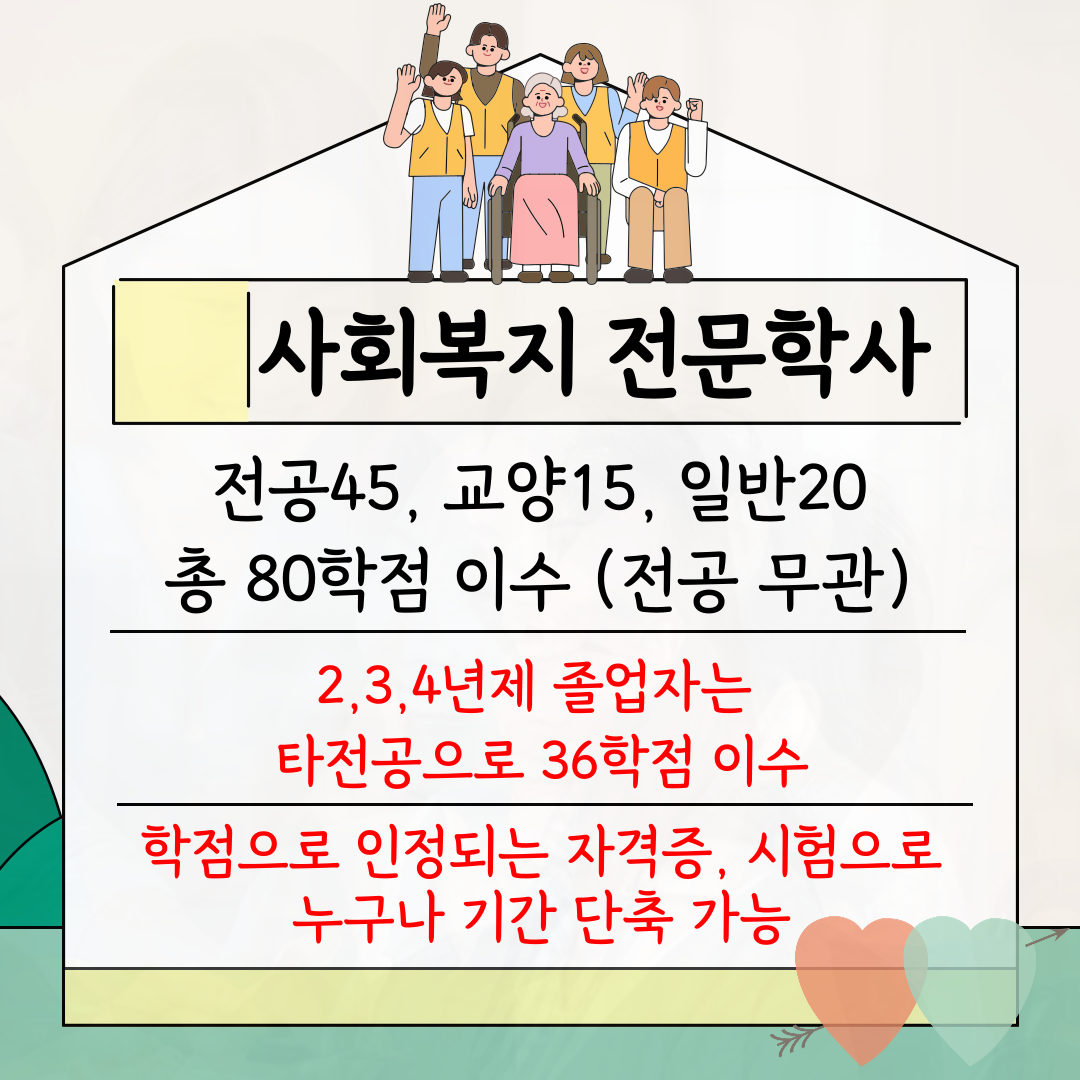 사회복지 전문학사

전공45, 교양15, 일반20
총 80학점 이수 (전공 무관)

2,3,4년제 졸업자는
타전공으로 36학점 이수

학점으로 인정되는 자격증, 시험으로
누구나 기간 단축 가능